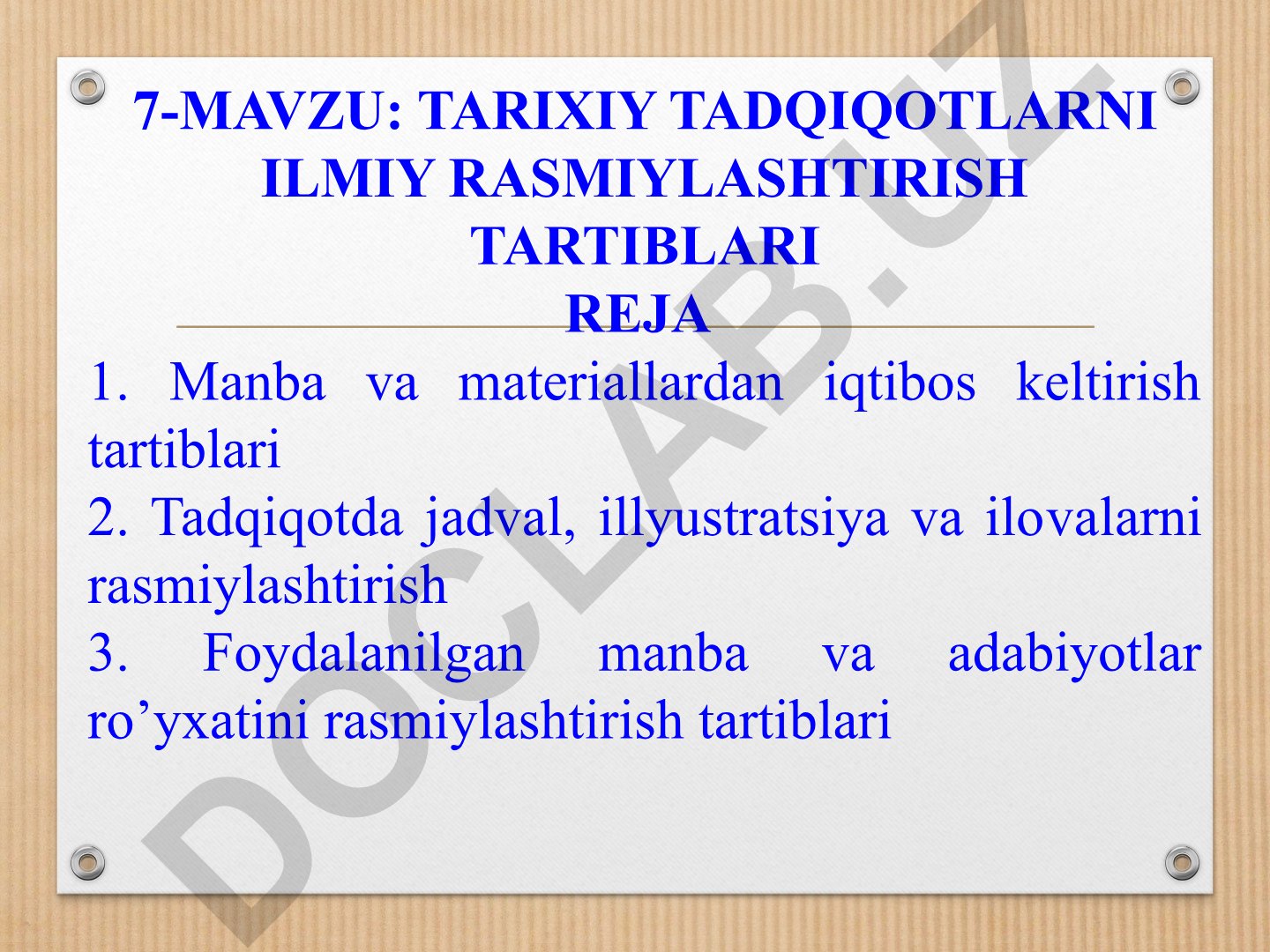 7-MAVZU: TARIXIY TADQIQOTLARNI ILMIY RASMIYLASHTIRISH TARTIBLARI
REJA

1. Manba va materiallardan iqtibos keltirish tartiblari
2. Tadqiqotda jadval, illyustratsiya va ilovalarni rasmiylashtirish
3. Foydalanilgan manba va adabiyotlar ro’yxatini rasmiylashtirish tartiblari

DOCLAB.UZ